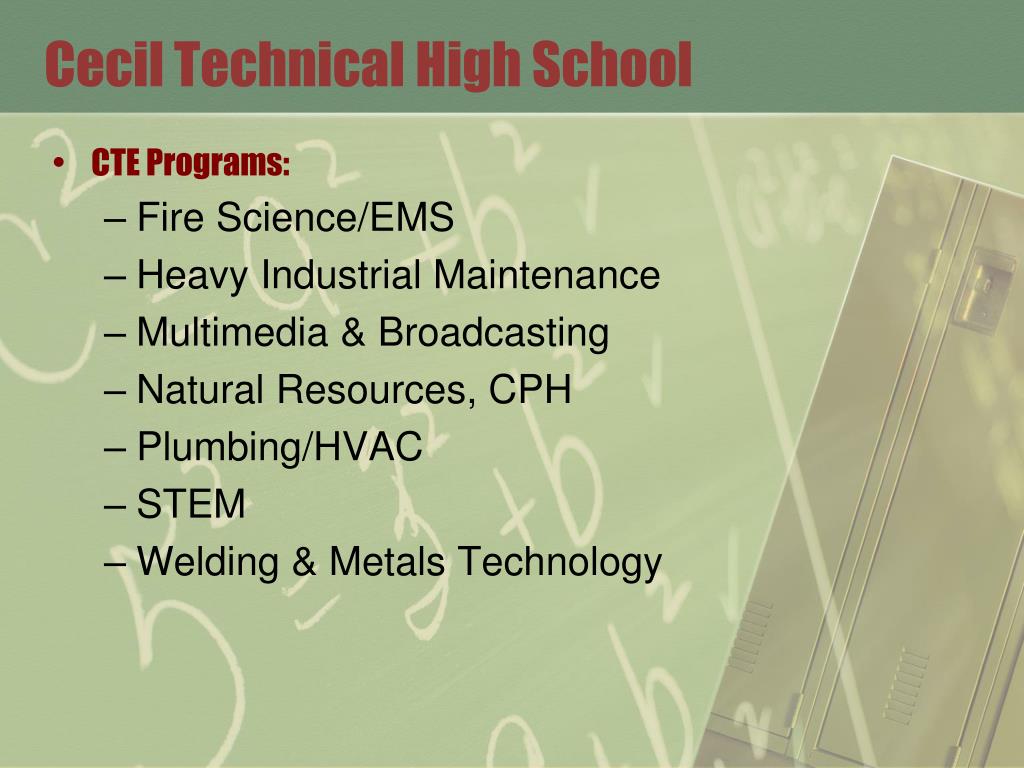 Cecil Technical High School

• CTE Programs:
– Fire Science/EMS
– Heavy Industrial Maintenance
– Multimedia & Broadcasting
– Natural Resources, CPH
– Plumbing/HVAC
– STEM
– Welding & Metals Technology